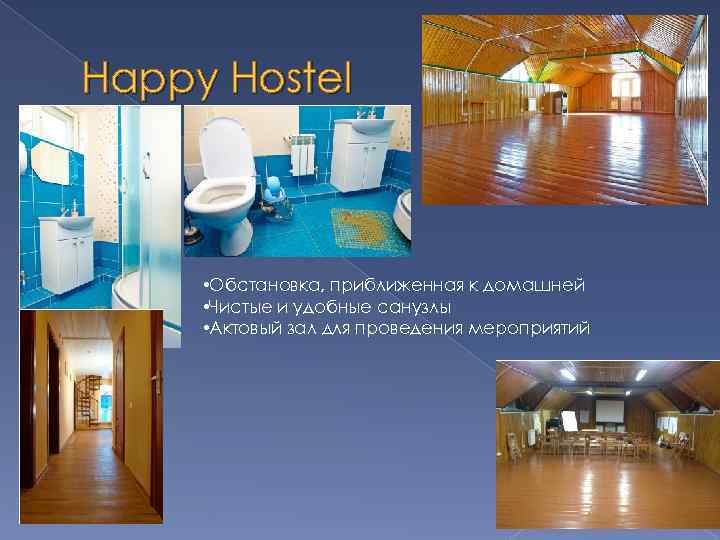 Happy Hostel

•Обстановка, приближенная к домашней
•Чистые и удобные санузлы
•Актовый зал для проведения мероприятий